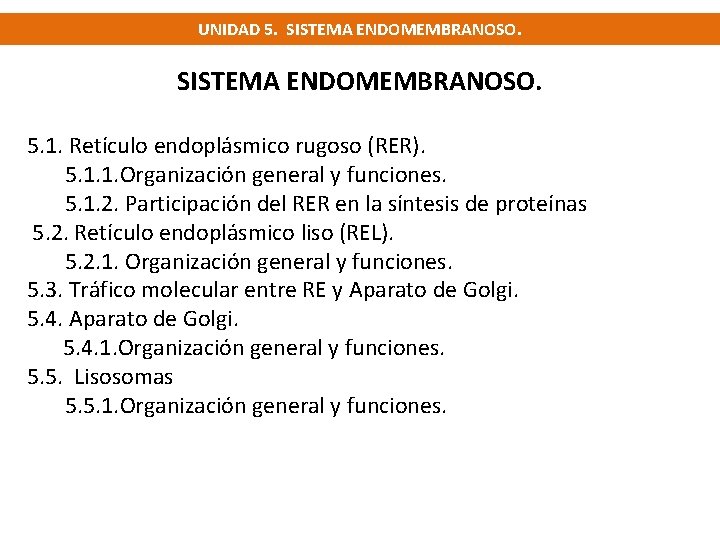 UNIDAD 5. SISTEMA ENDOMEMBRANOSO.

SISTEMA ENDOMEMBRANOSO.

5.1. Retículo endoplásmico rugoso (RER).
5.1.1.Organización general y funciones.
5.1.2. Participación del RER en la síntesis de proteínas
5.2. Retículo endoplásmico liso (REL).
5.2.1. Organización general y funciones.
5.3. Tráfico molecular entre RE y Aparato de Golgi.
5.4. Aparato de Golgi.
5.4.1.Organización general y funciones.
5.5. Lisosomas
5.5.1.Organización general y funciones.